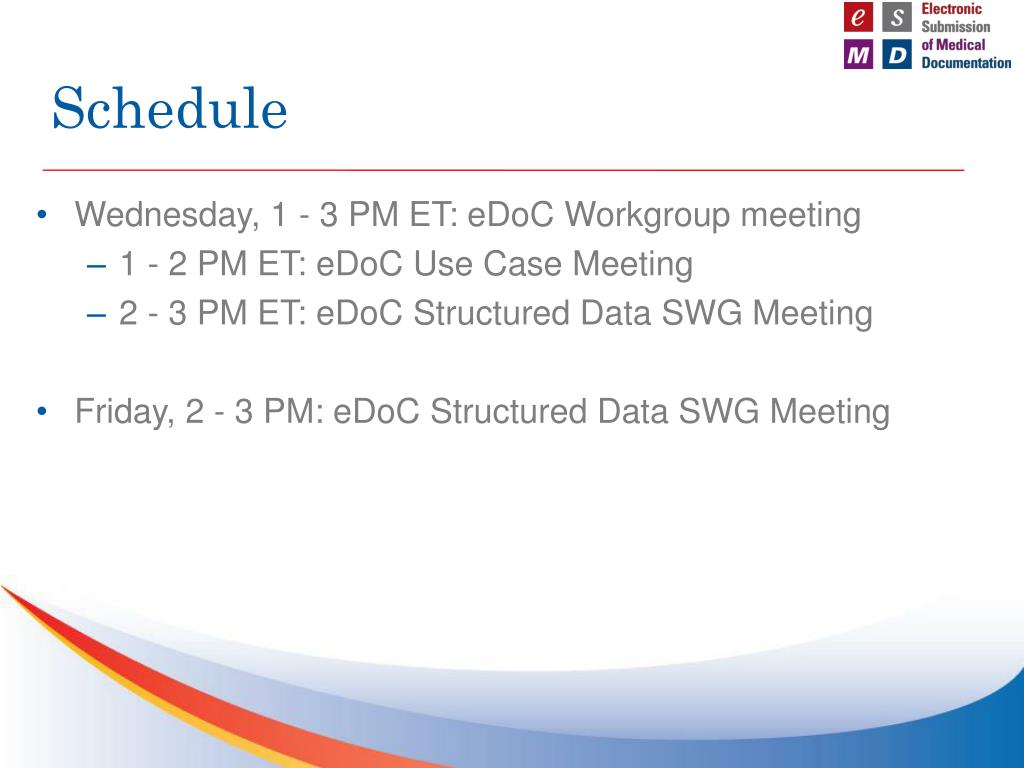 e S M D Electronic Submission of Medical Documentation

Schedule

• Wednesday, 1 - 3 PM ET: eDoC Workgroup meeting
– 1 - 2 PM ET: eDoC Use Case Meeting
– 2 - 3 PM ET: eDoC Structured Data SWG Meeting

• Friday, 2 - 3 PM: eDoC Structured Data SWG Meeting